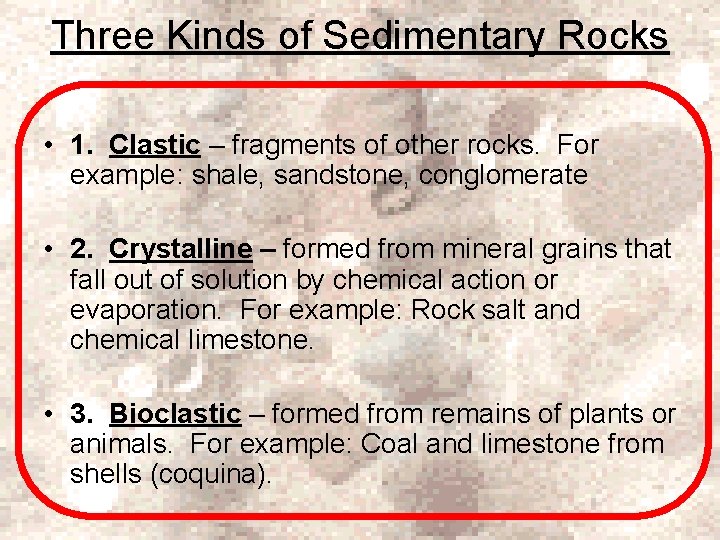 Three Kinds of Sedimentary Rocks

• 1. Clastic – fragments of other rocks. For example: shale, sandstone, conglomerate

• 2. Crystalline – formed from mineral grains that fall out of solution by chemical action or evaporation. For example: Rock salt and chemical limestone.

• 3. Bioclastic – formed from remains of plants or animals. For example: Coal and limestone from shells (coquina).